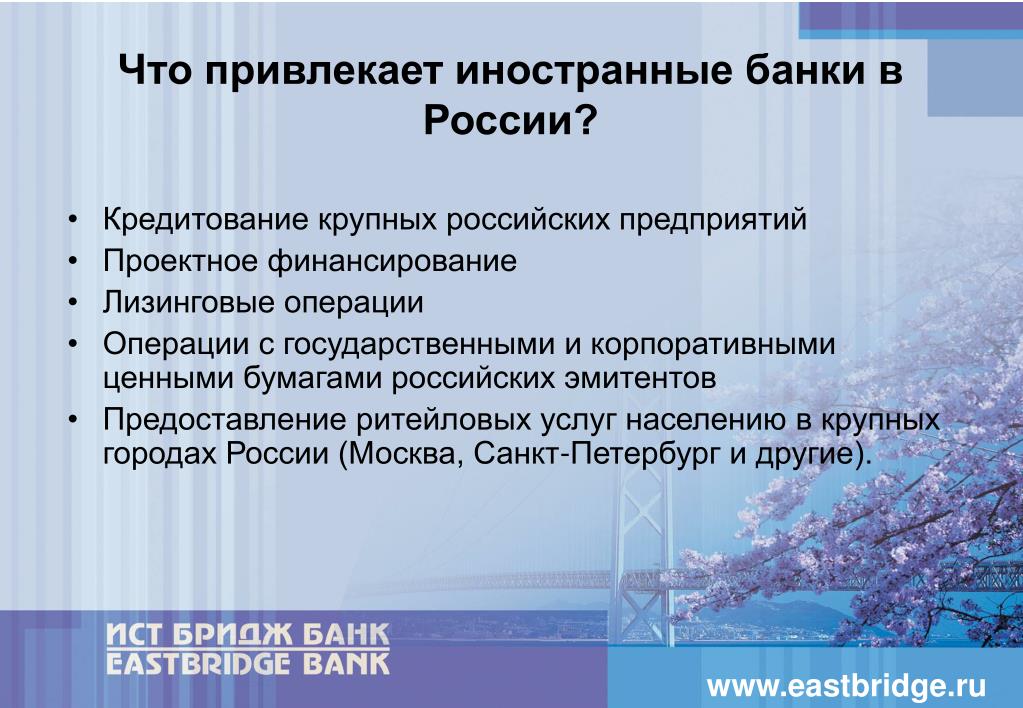 Что привлекает иностранные банки в России?

• Кредитование крупных российских предприятий
• Проектное финансирование
• Лизинговые операции
• Операции с государственными и корпоративными ценными бумагами российских эмитентов
• Предоставление ритейловых услуг населению в крупных городах России (Москва, Санкт-Петербург и другие).

ИСТ БРИДЖ БАНК
EASTBRIDGE BANK

www.eastbridge.ru